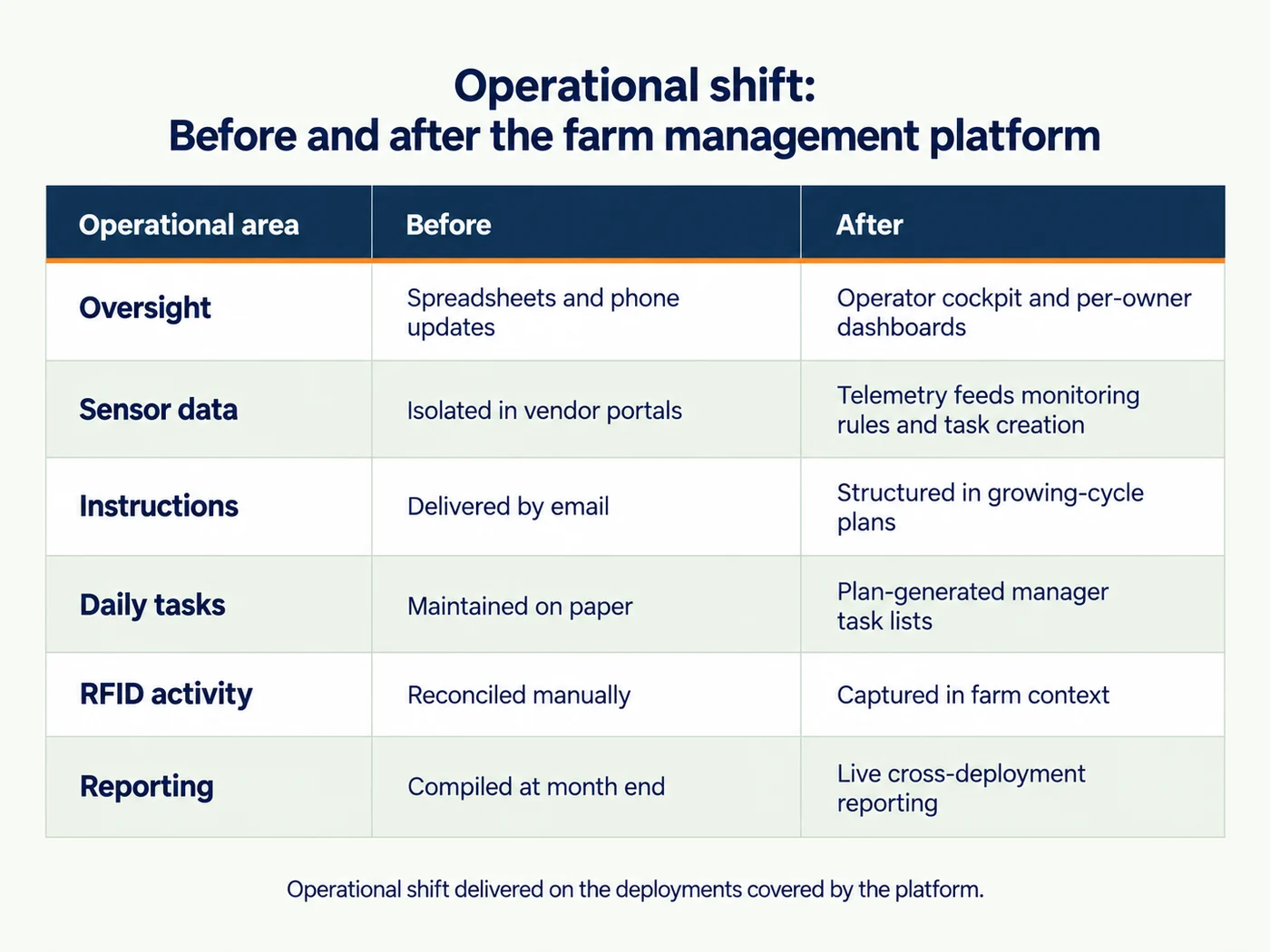 Operational shift:
Before and after the farm management platform

| Operational area | Before | After |
|---|---|---|
| Oversight | Spreadsheets and phone updates | Operator cockpit and per-owner dashboards |
| Sensor data | Isolated in vendor portals | Telemetry feeds monitoring rules and task creation |
| Instructions | Delivered by email | Structured in growing-cycle plans |
| Daily tasks | Maintained on paper | Plan-generated manager task lists |
| RFID activity | Reconciled manually | Captured in farm context |
| Reporting | Compiled at month end | Live cross-deployment reporting |

Operational shift delivered on the deployments covered by the platform.